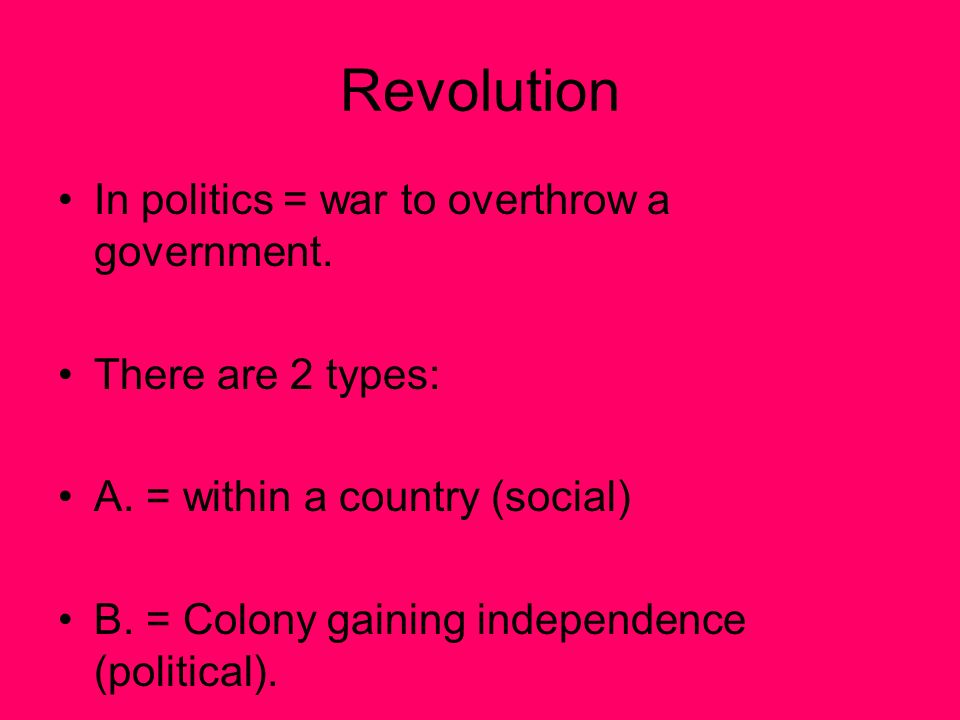 Revolution

• In politics = war to overthrow a government.

• There are 2 types:

• A. = within a country (social)

• B. = Colony gaining independence (political).